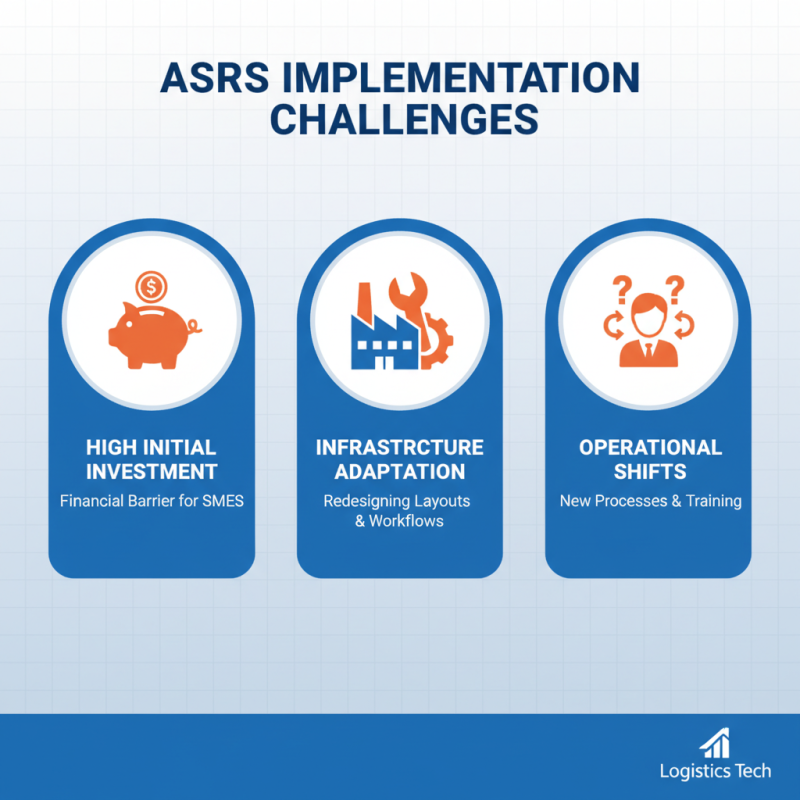 ASRS IMPLEMENTATION CHALLENGES

$

HIGH INITIAL INVESTMENT
Financial Barrier for SMES

INFRASTRCTURE ADAPTATION
Redesigning Layouts & Workflows

? ?

OPERATIONAL SHIFTS
New Processes & Training

Logistics Tech